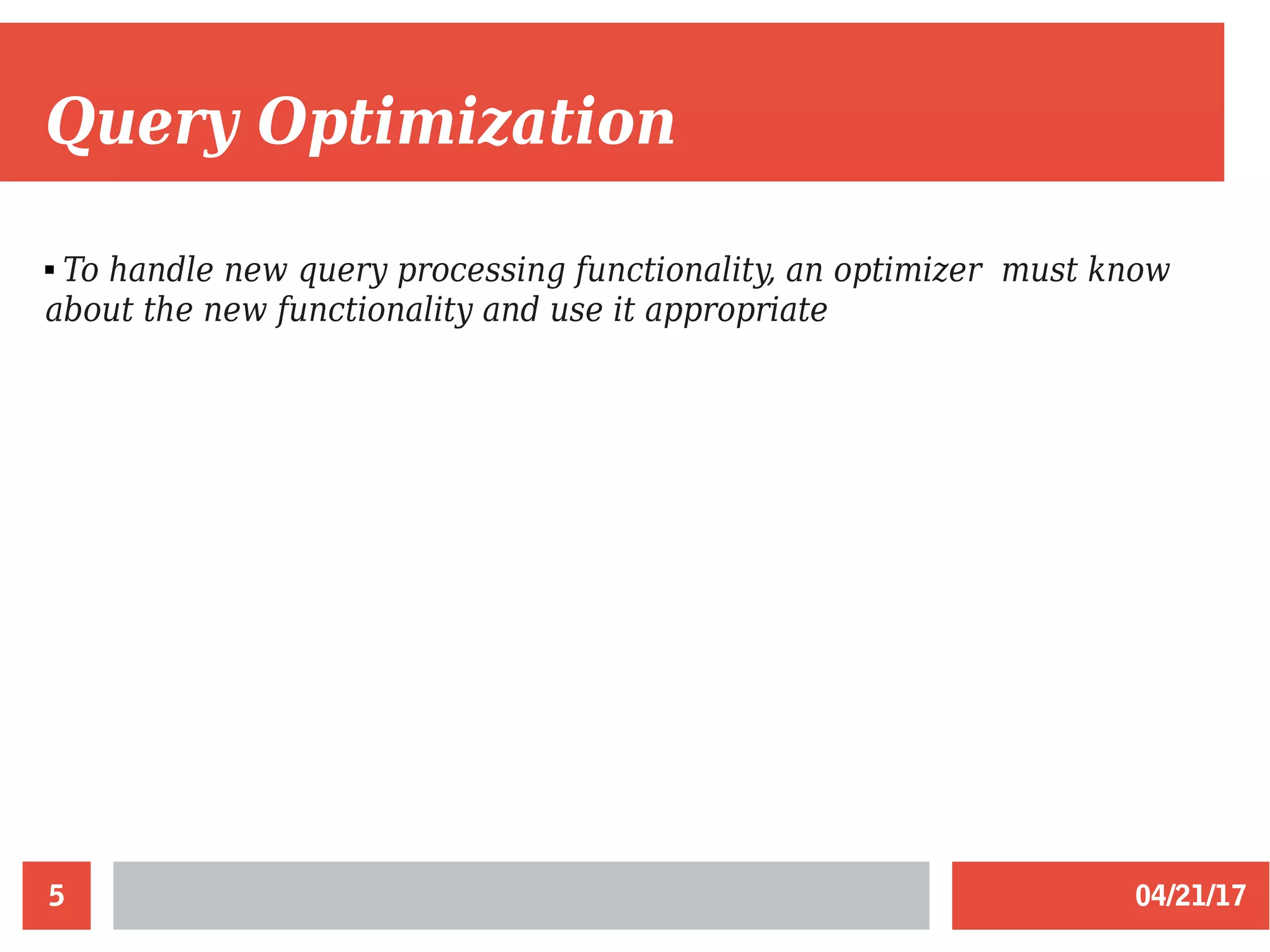 Query Optimization

▪ To handle new query processing functionality, an optimizer must know about the new functionality and use it appropriate

5

04/21/17